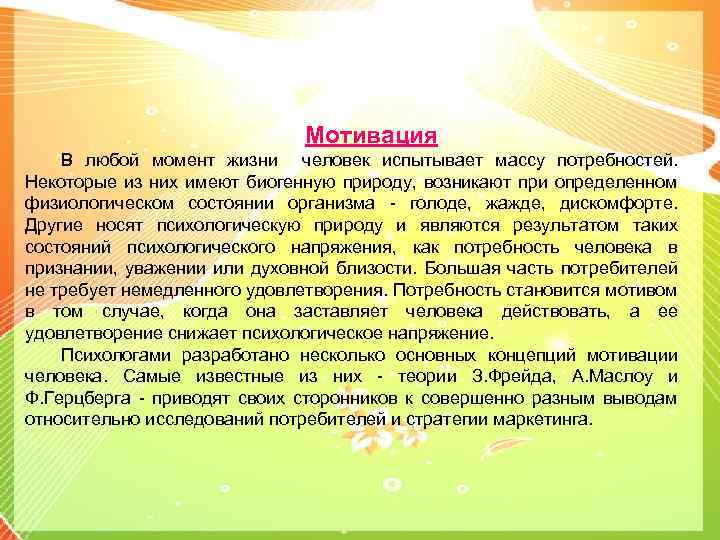 Мотивация

В любой момент жизни человек испытывает массу потребностей. Некоторые из них имеют биогенную природу, возникают при определенном физиологическом состоянии организма - голоде, жажде, дискомфорте. Другие носят психологическую природу и являются результатом таких состояний психологического напряжения, как потребность человека в признании, уважении или духовной близости. Большая часть потребителей не требует немедленного удовлетворения. Потребность становится мотивом в том случае, когда она заставляет человека действовать, а ее удовлетворение снижает психологическое напряжение.

Психологами разработано несколько основных концепций мотивации человека. Самые известные из них - теории З.Фрейда, А.Маслоу и Ф.Герцберга - приводят своих сторонников к совершенно разным выводам относительно исследований потребителей и стратегии маркетинга.